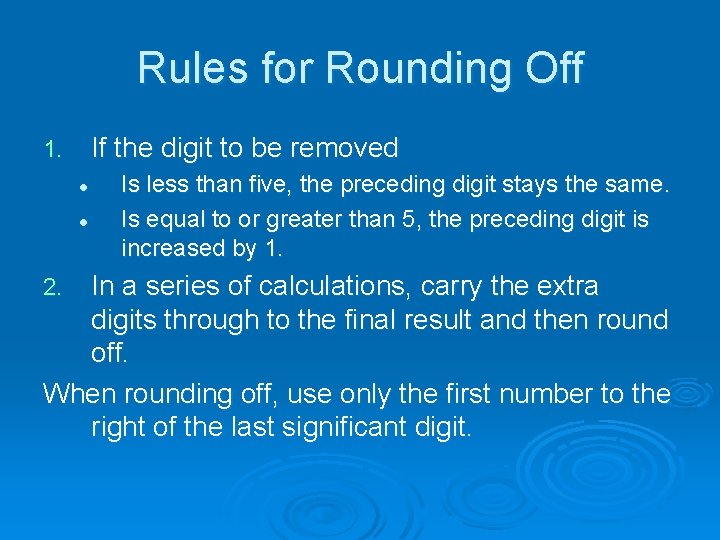 Rules for Rounding Off

1. If the digit to be removed
- Is less than five, the preceding digit stays the same.
- Is equal to or greater than 5, the preceding digit is increased by 1.
2. In a series of calculations, carry the extra digits through to the final result and then round off.

When rounding off, use only the first number to the right of the last significant digit.